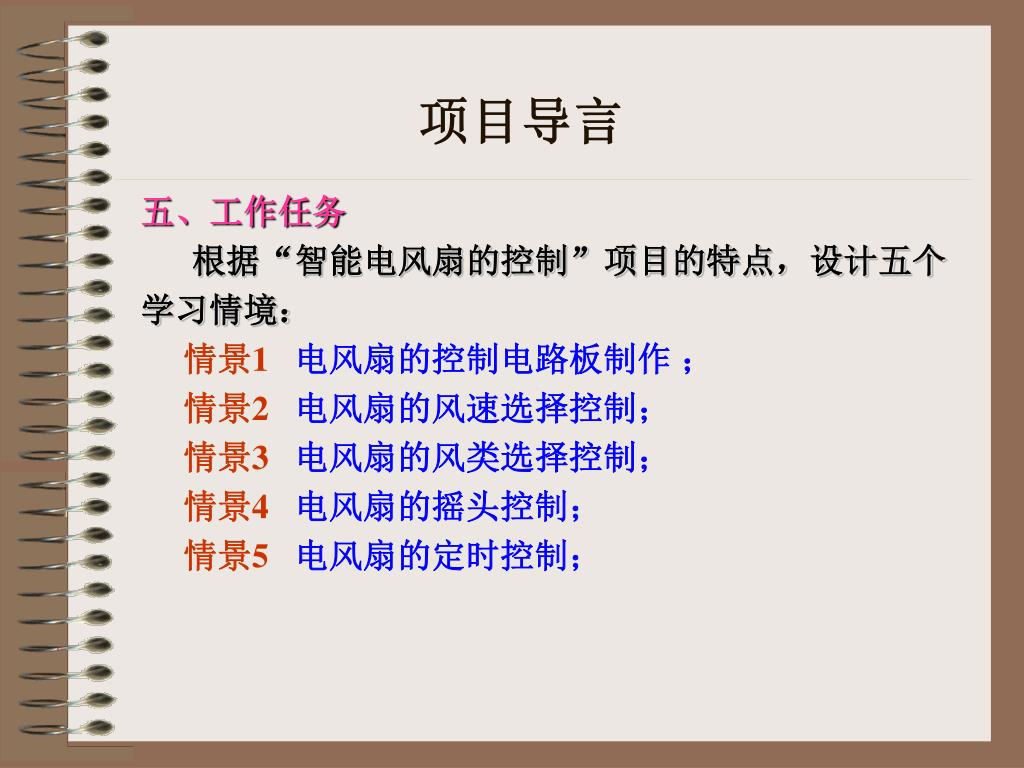 项目导言

五、工作任务

根据“智能电风扇的控制”项目的特点，设计五个学习情境：

情景1 电风扇的控制电路板制作 ；

情景2 电风扇的风速选择控制；

情景3 电风扇的风类选择控制；

情景4 电风扇的摇头控制；

情景5 电风扇的定时控制；